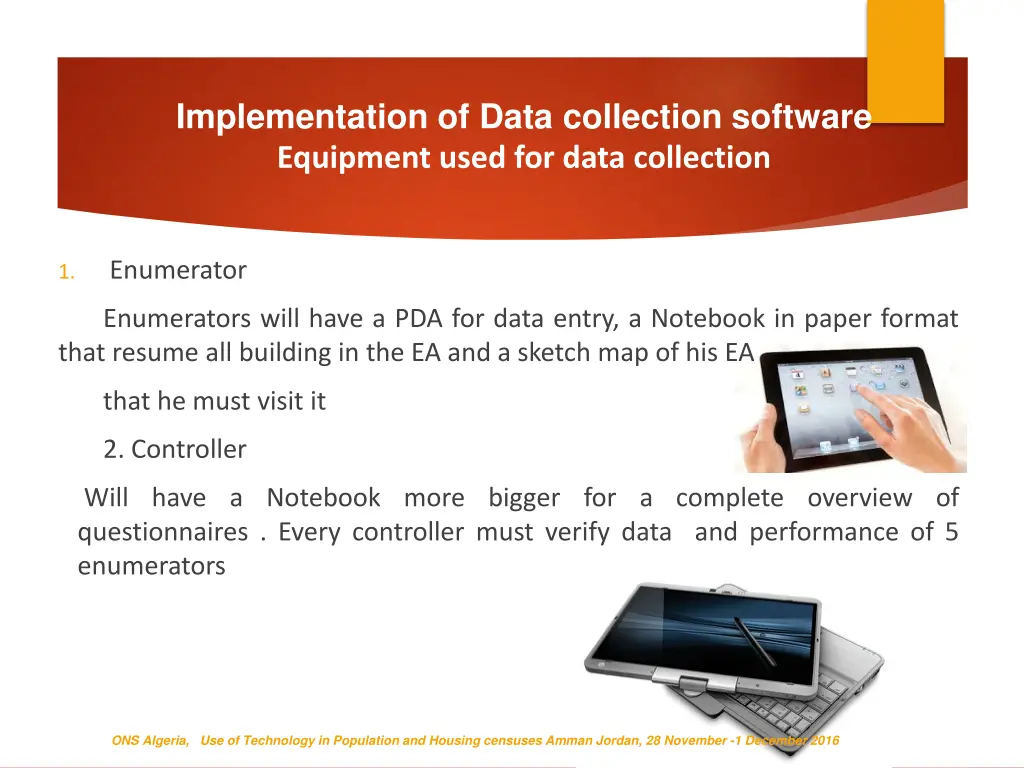 Implementation of Data collection software
Equipment used for data collection

1. Enumerator

Enumerators will have a PDA for data entry, a Notebook in paper format that resume all building in the EA and a sketch map of his EA

that he must visit it

2. Controller

Will have a Notebook more bigger for a complete overview of questionnaires . Every controller must verify data and performance of 5 enumerators

ONS Algeria, Use of Technology in Population and Housing censuses Amman Jordan, 28 November -1 December 2016